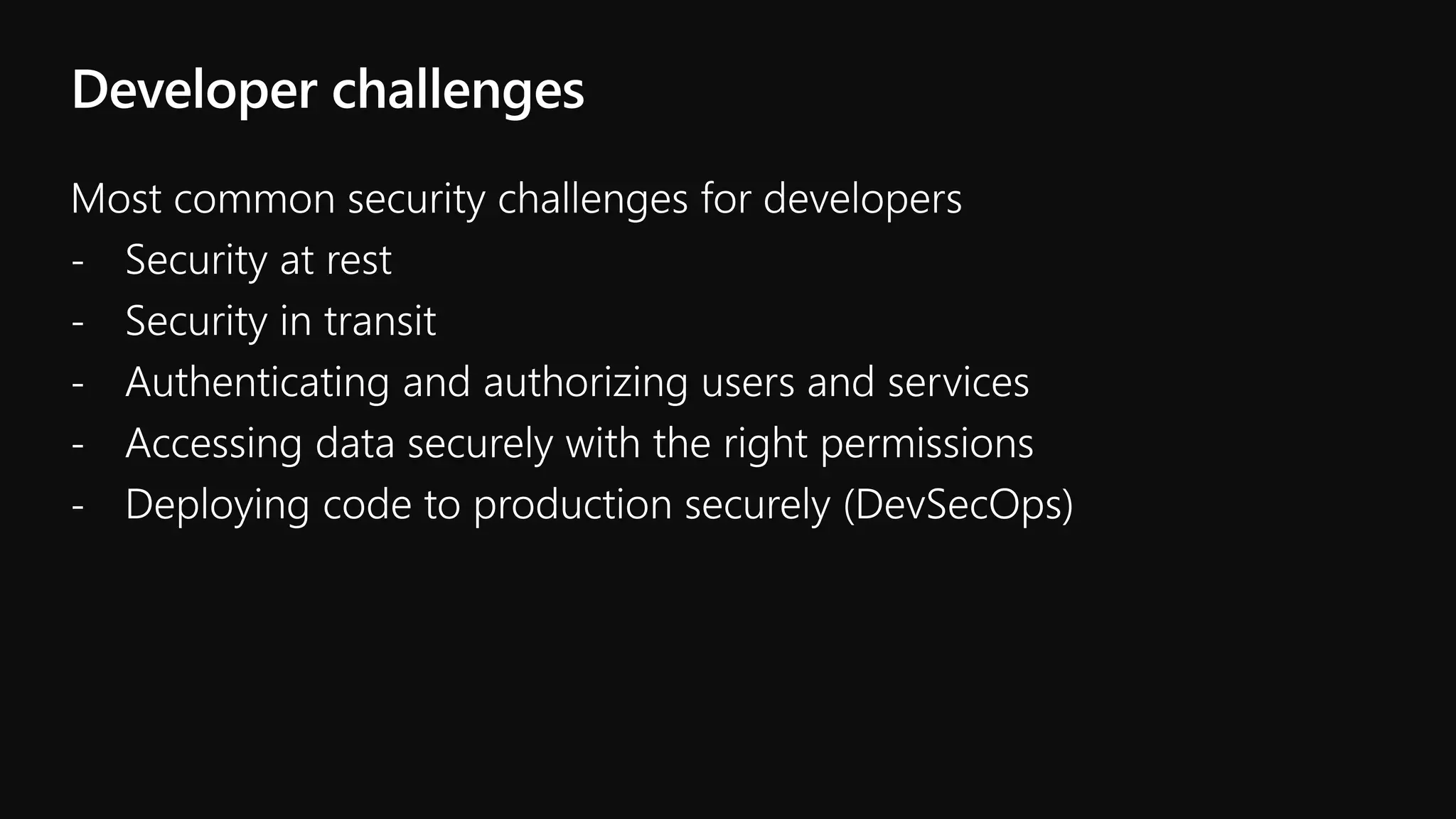 Developer challenges

Most common security challenges for developers
- Security at rest
- Security in transit
- Authenticating and authorizing users and services
- Accessing data securely with the right permissions
- Deploying code to production securely (DevSecOps)